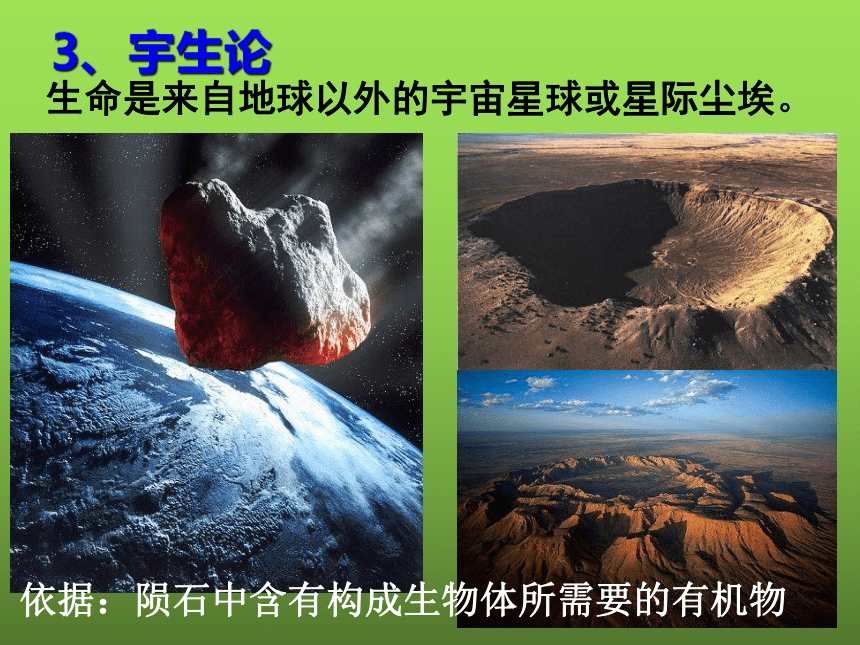 3、宇生论

生命是来自地球以外的宇宙星球或星际尘埃。

依据：陨石中含有构成生物体所需要的有机物